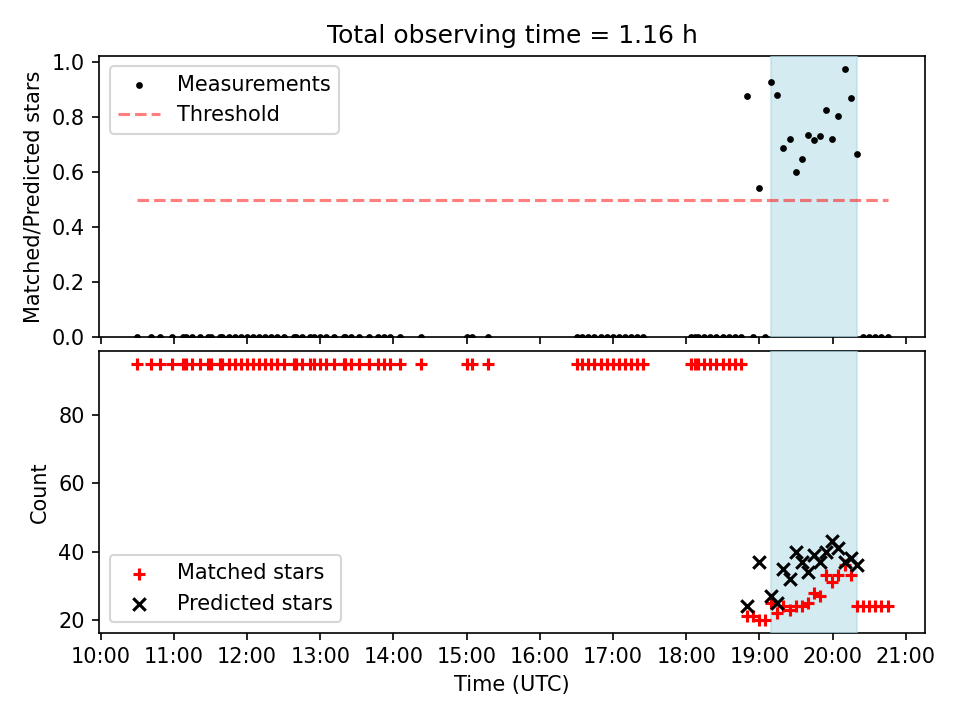 Total observing time = 1.16 h

Measurements
Threshold

Matched/Predicted stars

1.0
0.8
0.6
0.4
0.2
0.0

Count

80
60
40
20

Matched stars
Predicted stars

10:00 11:00 12:00 13:00 14:00 15:00 16:00 17:00 18:00 19:00 20:00 21:00
Time (UTC)